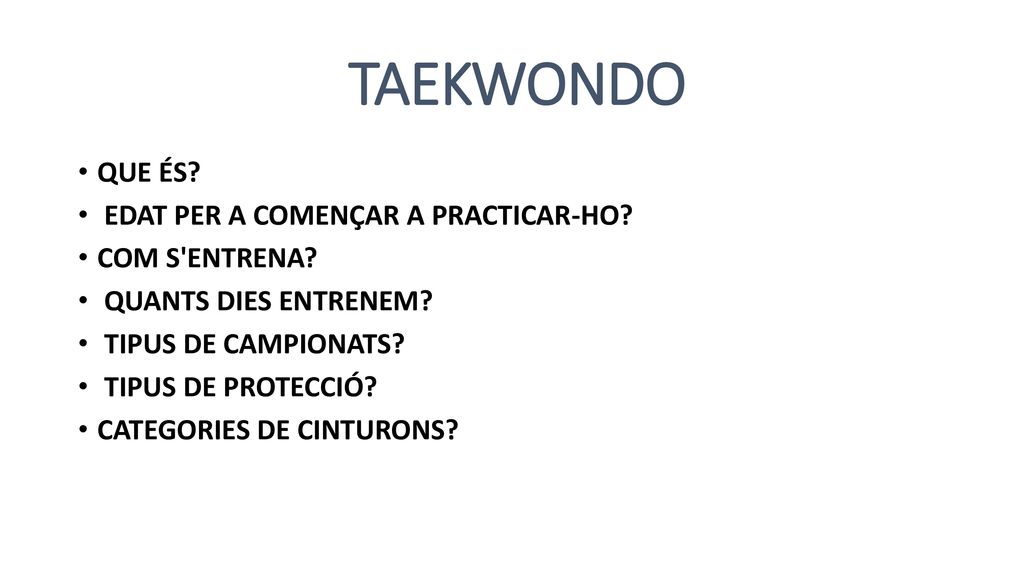 TAEKWONDO

• QUE ÉS?
• EDAT PER A COMENÇAR A PRACTICAR-HO?
• COM S'ENTRENA?
• QUANTS DIES ENTRENEM?
• TIPUS DE CAMPIONATS?
• TIPUS DE PROTECCIÓ?
• CATEGORIES DE CINTURONS?